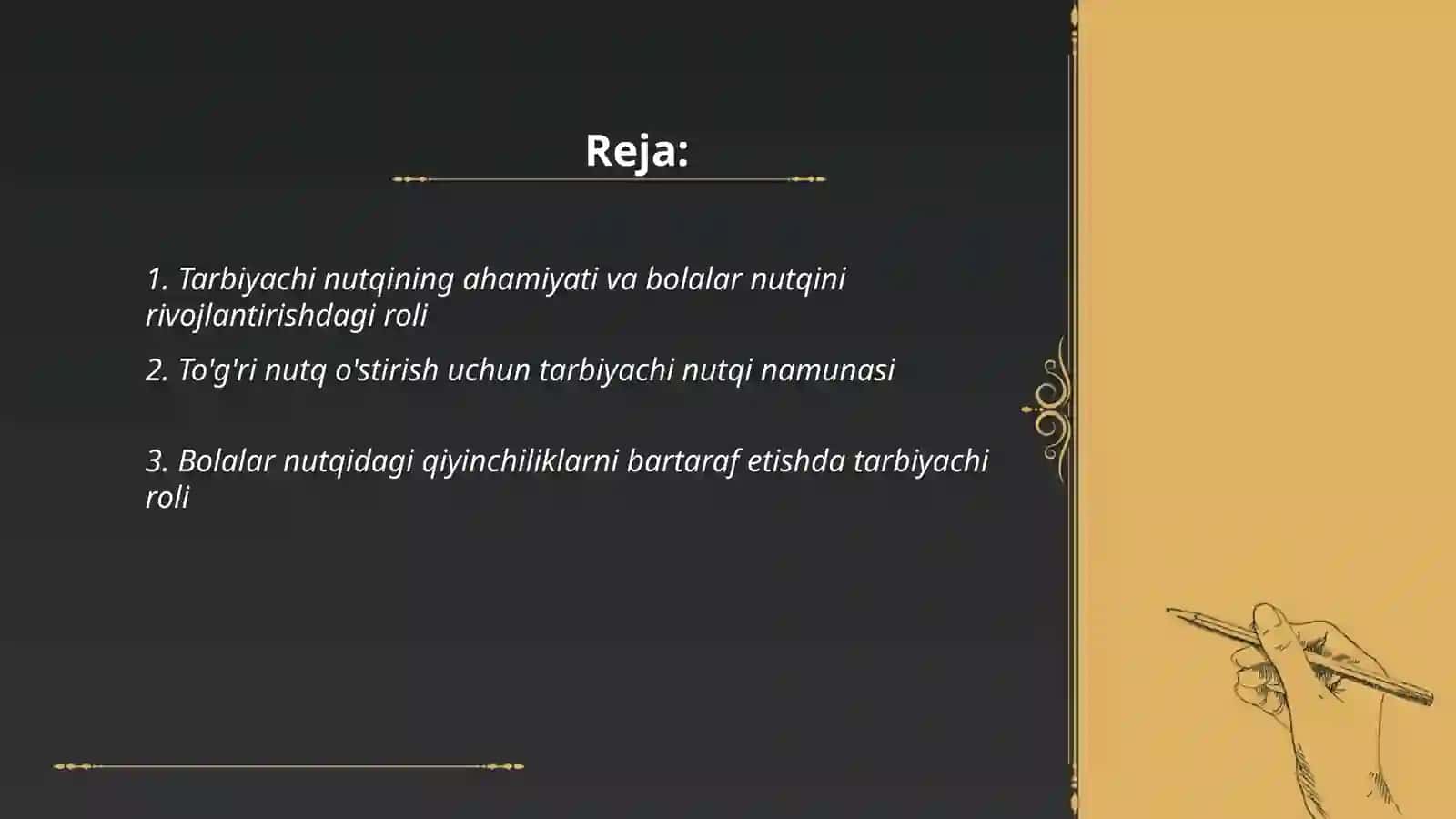 Reja:

1. Tarbiyachi nutqining ahamiyati va bolalar nutqini rivojlantirishdagi roli

2. To'g'ri nutq o'stirish uchun tarbiyachi nutqi namunasi

3. Bolalar nutqidagi qiyinchiliklarni bartaraf etishda tarbiyachi roli